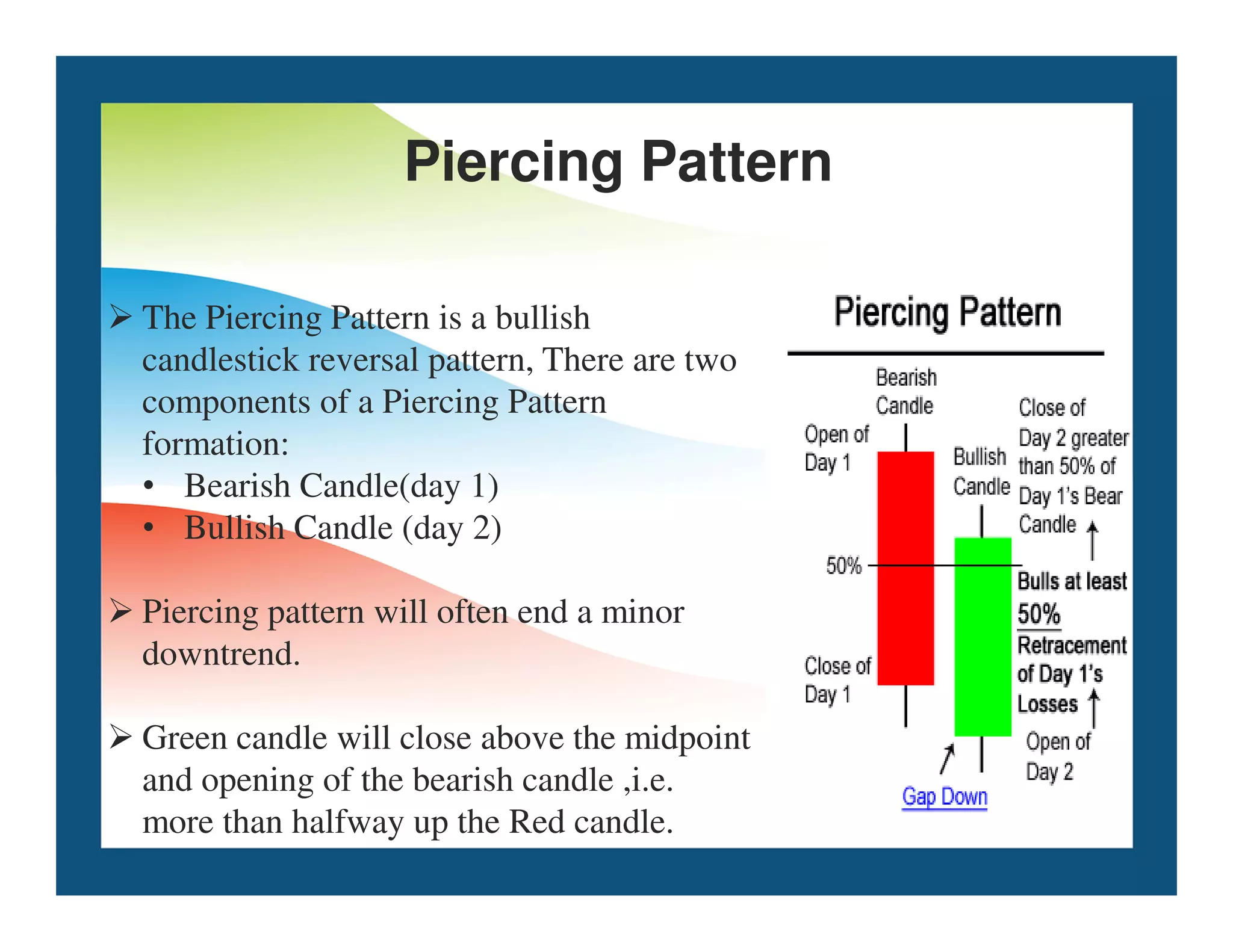 Piercing Pattern

➢ The Piercing Pattern is a bullish candlestick reversal pattern, There are two components of a Piercing Pattern formation:
• Bearish Candle(day 1)
• Bullish Candle (day 2)

➢ Piercing pattern will often end a minor downtrend.

➢ Green candle will close above the midpoint and opening of the bearish candle ,i.e. more than halfway up the Red candle.

Piercing Pattern

Bearish Candle

Open of Day 1

Bullish Candle

Close of Day 2 greater than 50% of Day 1's Bear Candle

50%

Bulls at least 50% Retracement of Day 1's Losses

Close of Day 1

Open of Day 2

Gap Down